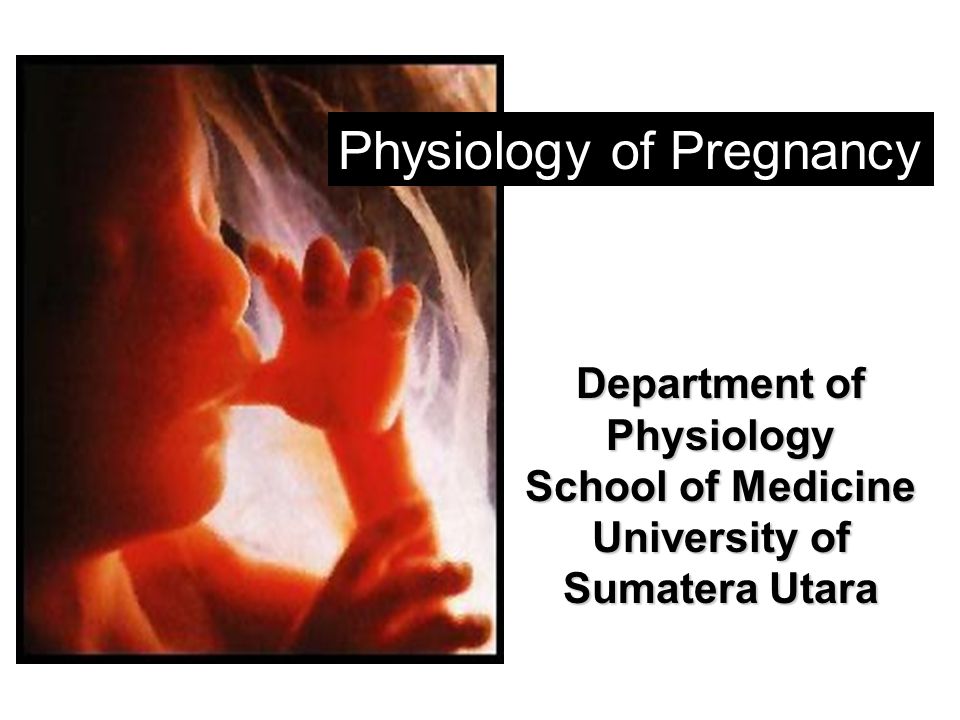 Physiology of Pregnancy

Department of Physiology
School of Medicine
University of Sumatera Utara